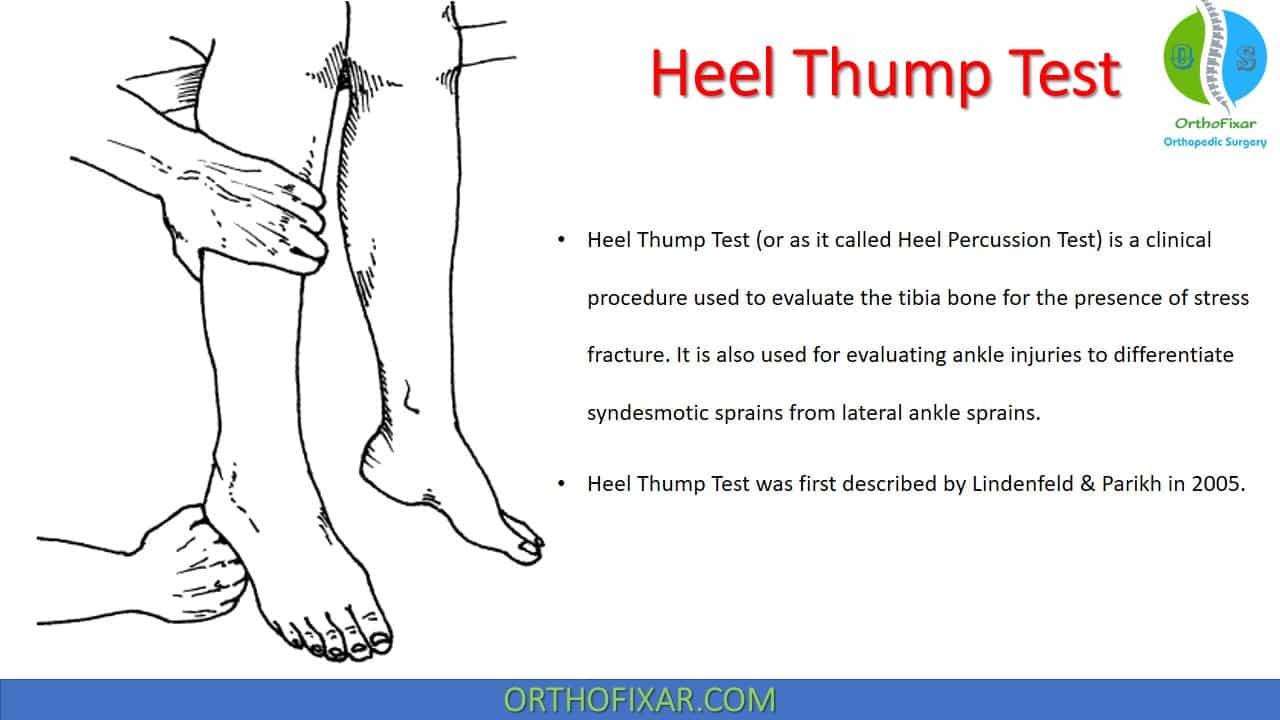 Heel Thump Test

O S

OrthoFixar
Orthopedic Surgery

• Heel Thump Test (or as it called Heel Percussion Test) is a clinical procedure used to evaluate the tibia bone for the presence of stress fracture. It is also used for evaluating ankle injuries to differentiate syndesmotic sprains from lateral ankle sprains.

• Heel Thump Test was first described by Lindenfeld & Parikh in 2005.

ORTHOFIXAR.COM